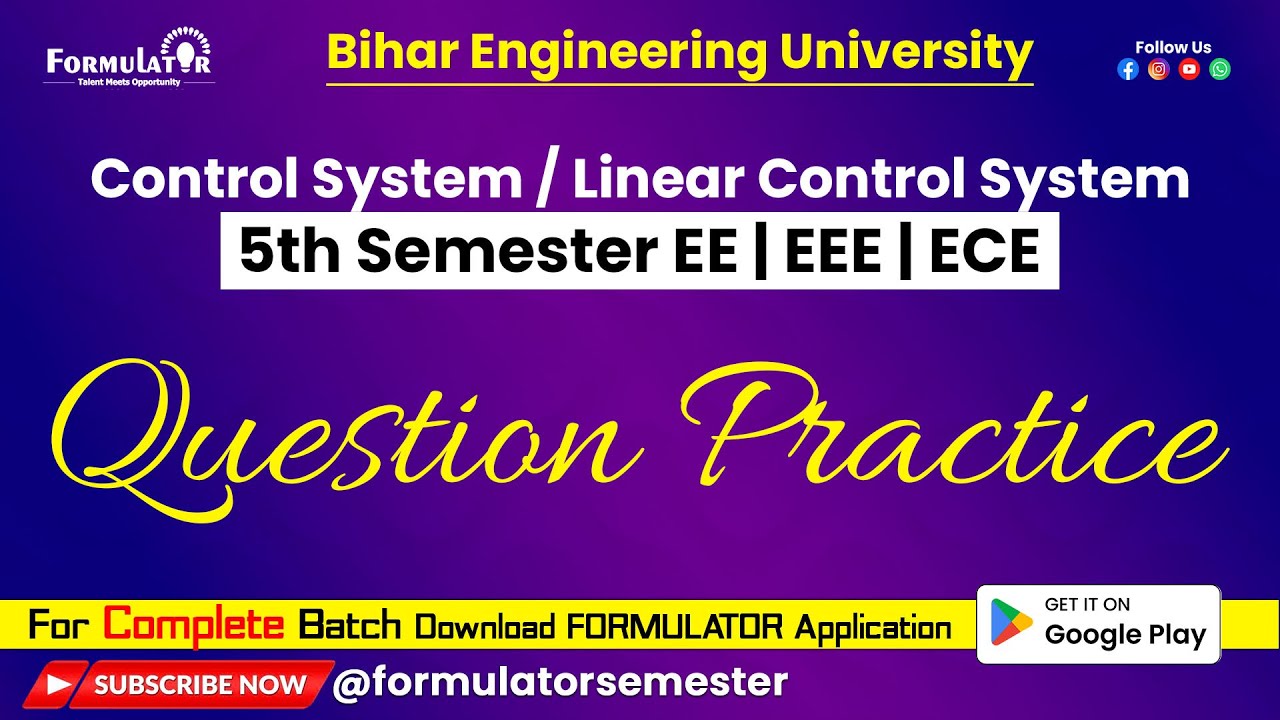 FORMULATOR
Talent Meets Opportunity

Bihar Engineering University

Follow Us

Control System / Linear Control System
5th Semester EE | EEE | ECE

Question Practice

For Complete Batch Download FORMULATOR Application

GET IT ON
Google Play

SUBSCRIBE NOW @formulatorsemester